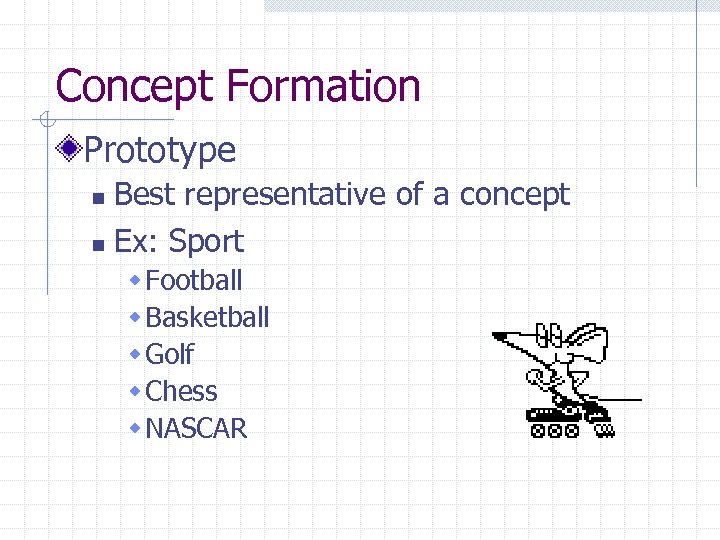 Concept Formation

Prototype

Best representative of a concept

Ex: Sport

Football

Basketball

Golf

Chess

NASCAR